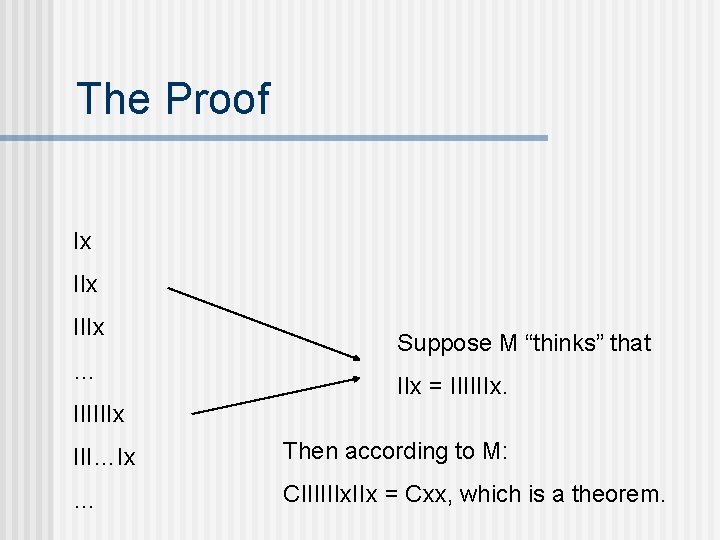 The Proof

Ix

IIx

IIIx

…

IIIIIIx

III…Ix

…

Suppose M “thinks” that

IIx = IIIIIIx.

Then according to M:

CIIIIIIxIIx = Cxx, which is a theorem.